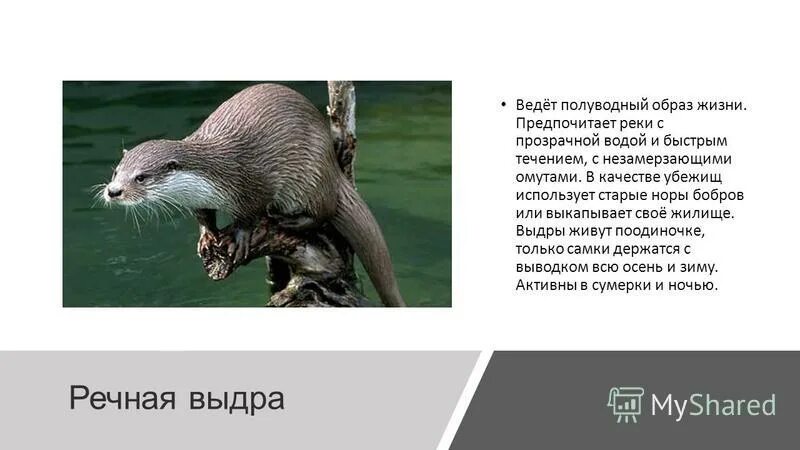 • Ведёт полуводный образ жизни. Предпочитает реки с прозрачной водой и быстрым течением, с незамерзающими омутами. В качестве убежищ использует старые норы бобров или выкапывает своё жилище. Выдры живут поодиночке, только самки держатся с выводком всю осень и зиму. Активны в сумерки и ночью.

Речная выдра

MyShared